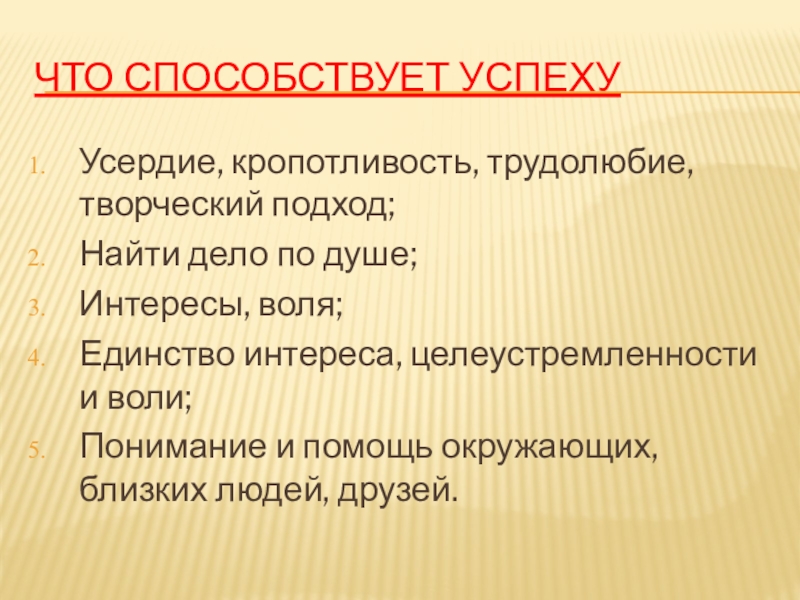 ЧТО СПОСОБСТВУЕТ УСПЕХУ

1. Усердие, кропотливость, трудолюбие, творческий подход;
2. Найти дело по душе;
3. Интересы, воля;
4. Единство интереса, целеустремленности и воли;
5. Понимание и помощь окружающих, близких людей, друзей.